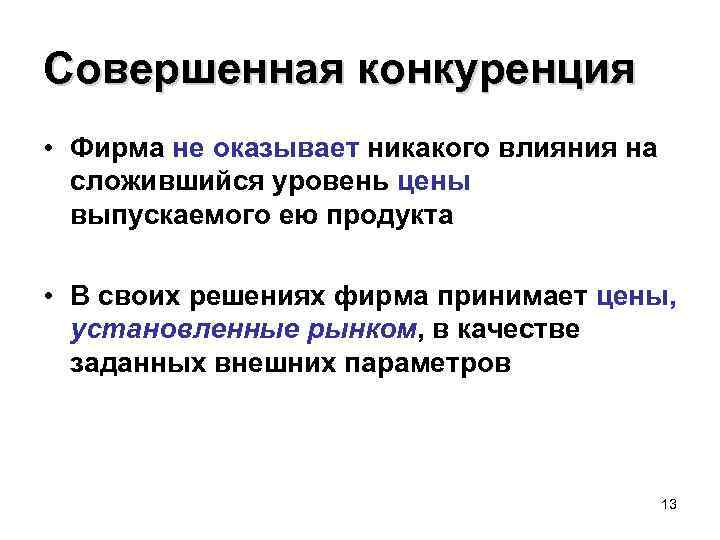 Совершенная конкуренция

• Фирма не оказывает никакого влияния на сложившийся уровень цены выпускаемого ею продукта

• В своих решениях фирма принимает цены, установленные рынком, в качестве заданных внешних параметров

13